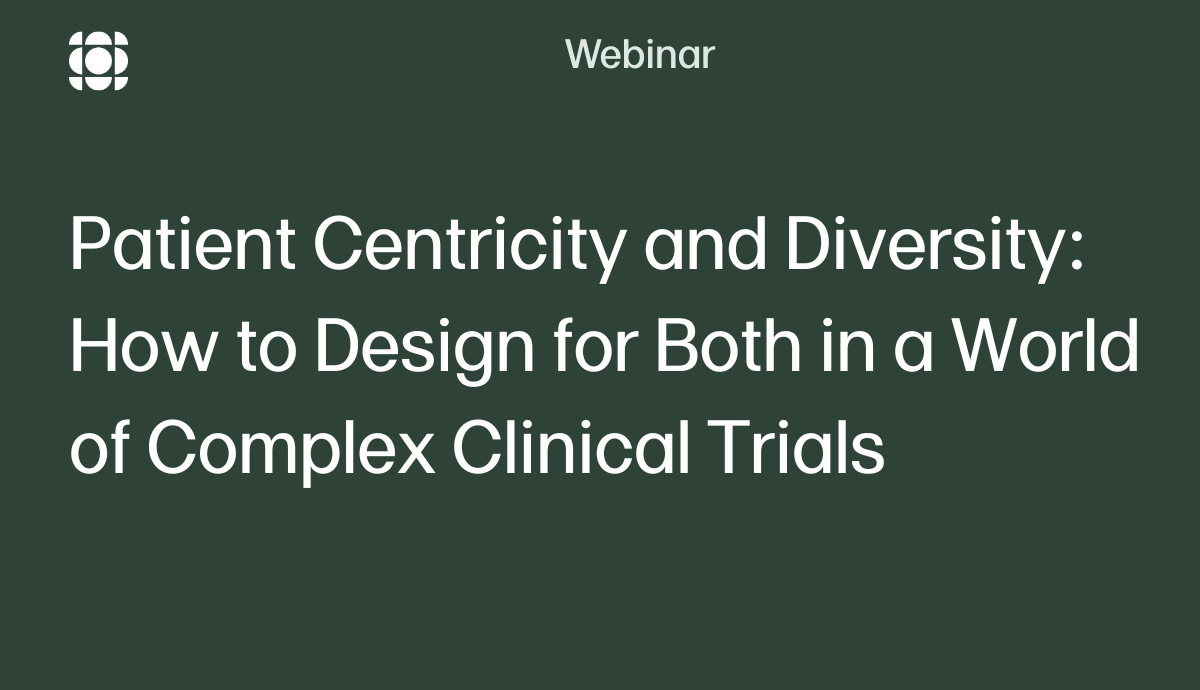 Webinar

Patient Centricity and Diversity: How to Design for Both in a World of Complex Clinical Trials